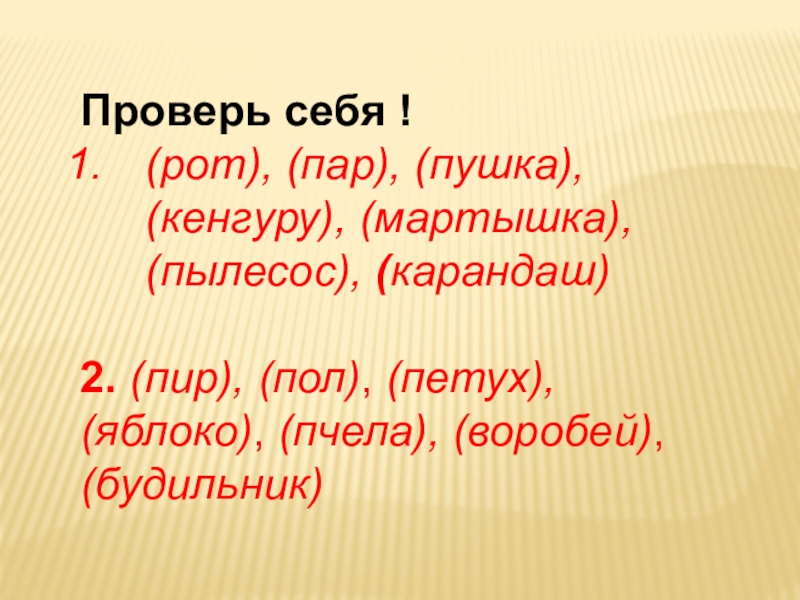 Проверь себя !

1. (рот), (пар), (пушка), (кенгуру), (мартышка), (пылесос), (карандаш)

2. (пир), (пол), (петух), (яблоко), (пчела), (воробей), (будильник)